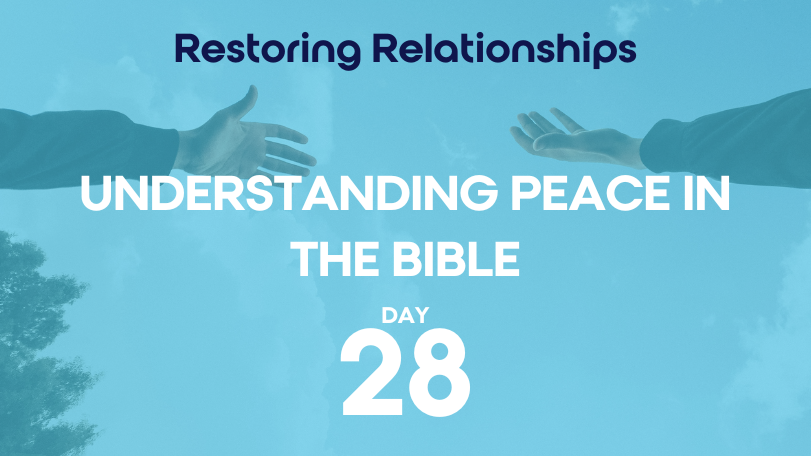 Restoring Relationships

UNDERSTANDING PEACE IN THE BIBLE

DAY

28